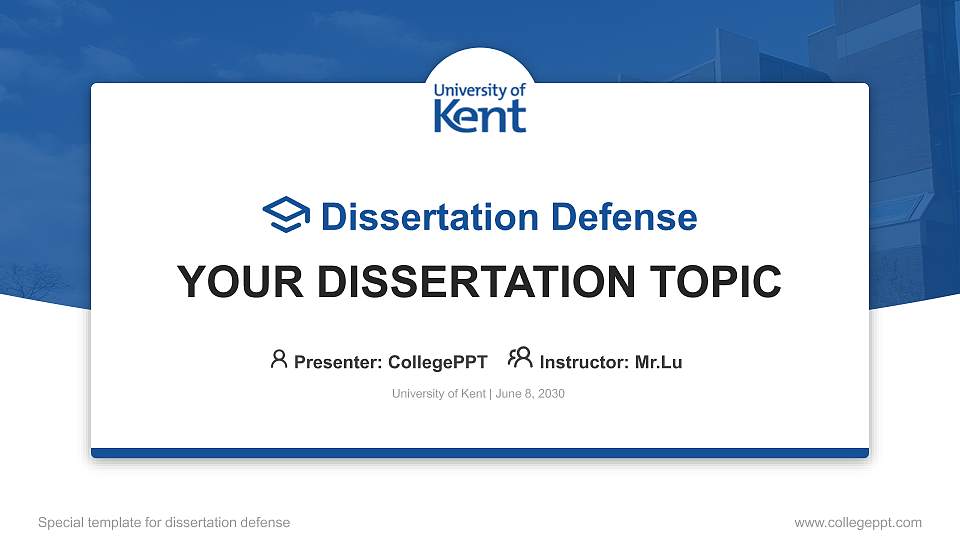 University of Kent

Dissertation Defense

YOUR DISSERTATION TOPIC

Presenter: CollegePPT Instructor: Mr.Lu

University of Kent | June 8, 2030

Special template for dissertation defense

www.collegeppt.com